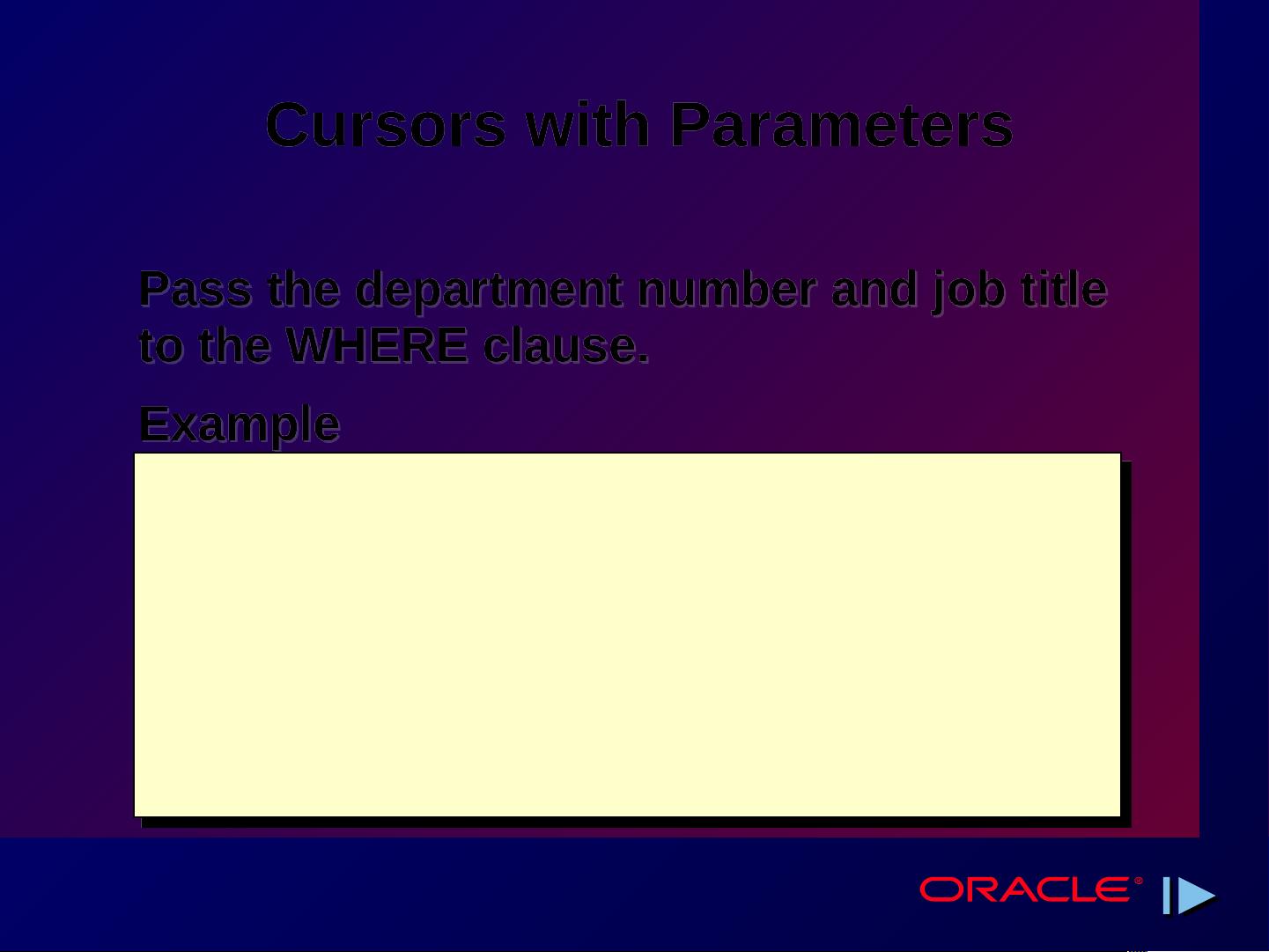 Cursors with Parameters

Pass the department number and job title to the WHERE clause.

Example

ORACLE®